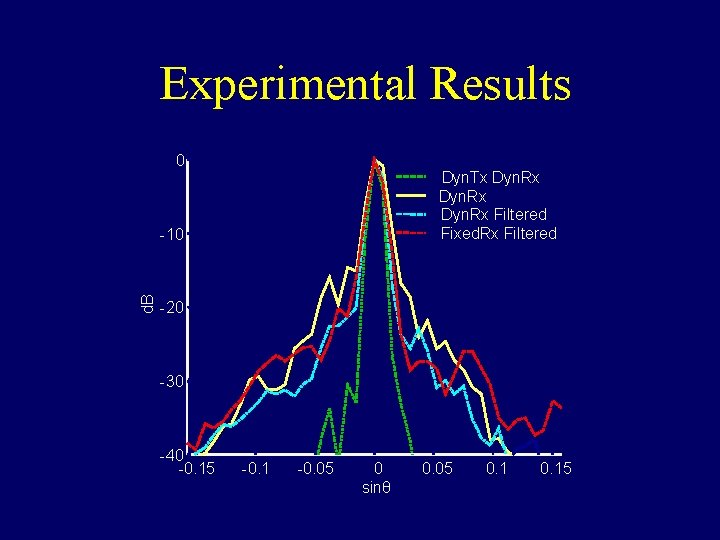 Experimental Results

DynTx DynRx
DynRx
DynRx Filtered
FixedRx Filtered

0
-10
-20
-30
-40
dB

-0.15 -0.1 -0.05 0 0.05 0.1 0.15
sinθ